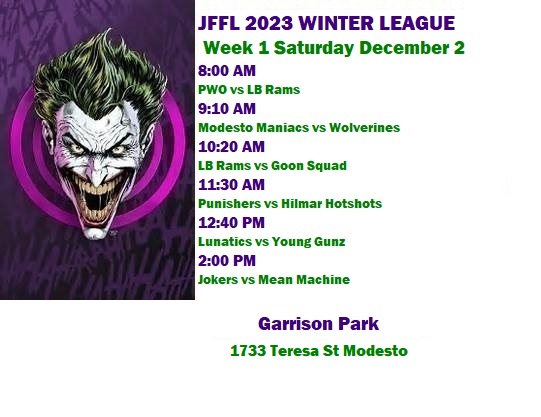 JFFL 2023 WINTER LEAGUE
Week 1 Saturday December 2

8:00 AM
PWO vs LB Rams

9:10 AM
Modesto Maniacs vs Wolverines

10:20 AM
LB Rams vs Goon Squad

11:30 AM
Punishers vs Hilmar Hotshots

12:40 PM
Lunatics vs Young Gunz

2:00 PM
Jokers vs Mean Machine

Garrison Park
1733 Teresa St Modesto